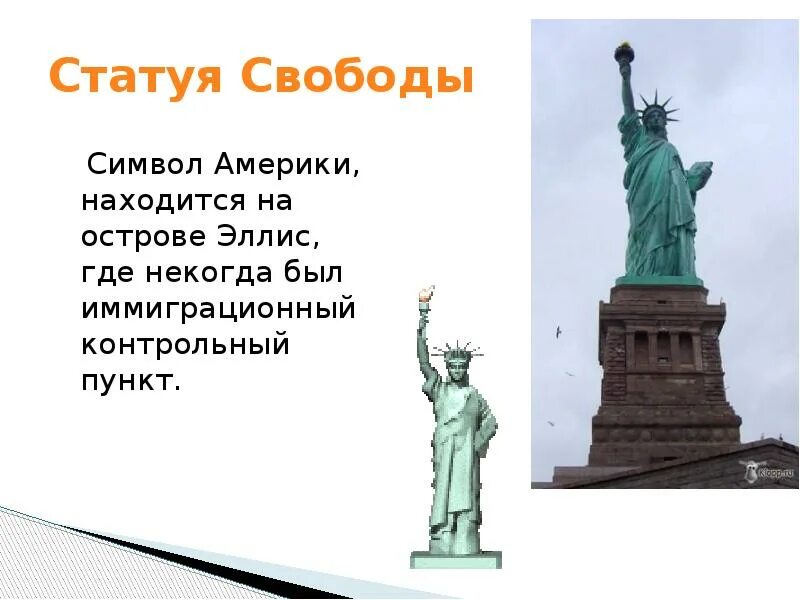 Статуя Свободы

Символ Америки, находится на острове Эллис, где некогда был иммиграционный контрольный пункт.

Klopp.ru